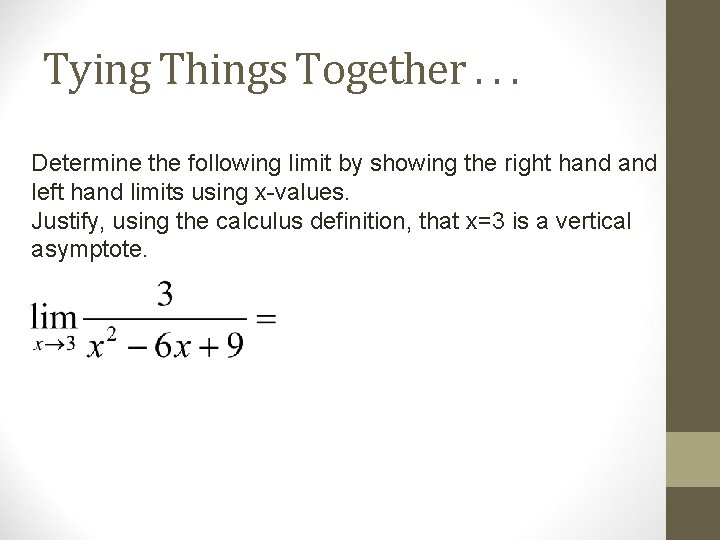 Tying Things Together . . .

Determine the following limit by showing the right hand and left hand limits using x-values.
Justify, using the calculus definition, that x=3 is a vertical asymptote.

$\lim_{x \to 3} \frac{3}{x^2 - 6x + 9} =$